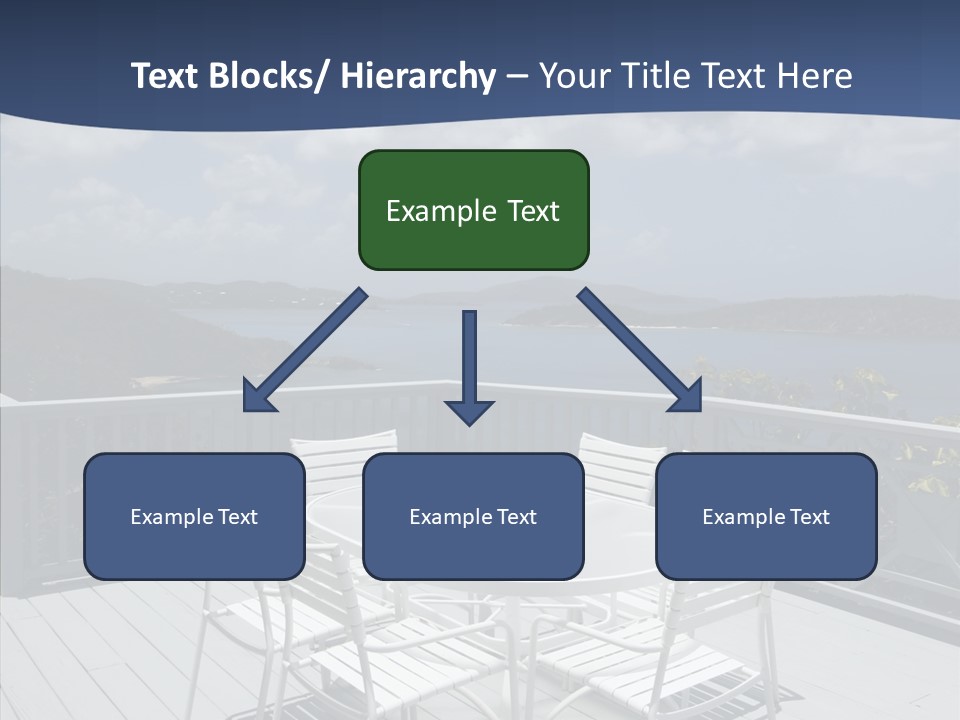 Text Blocks/ Hierarchy – Your Title Text Here

Example Text

Example Text

Example Text

Example Text